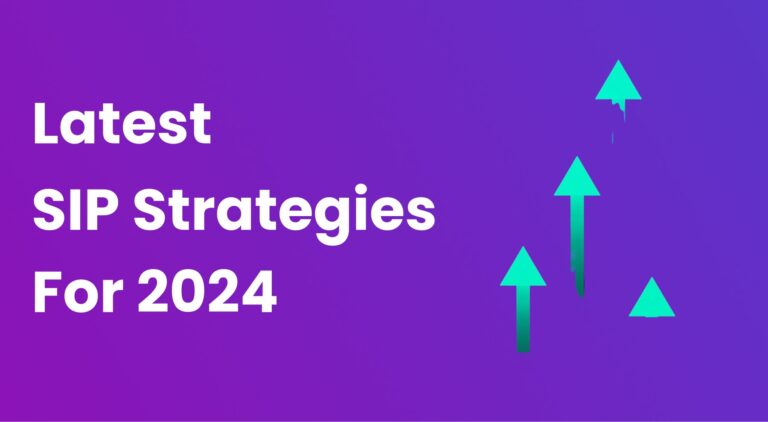 Latest
SIP Strategies
For 2024